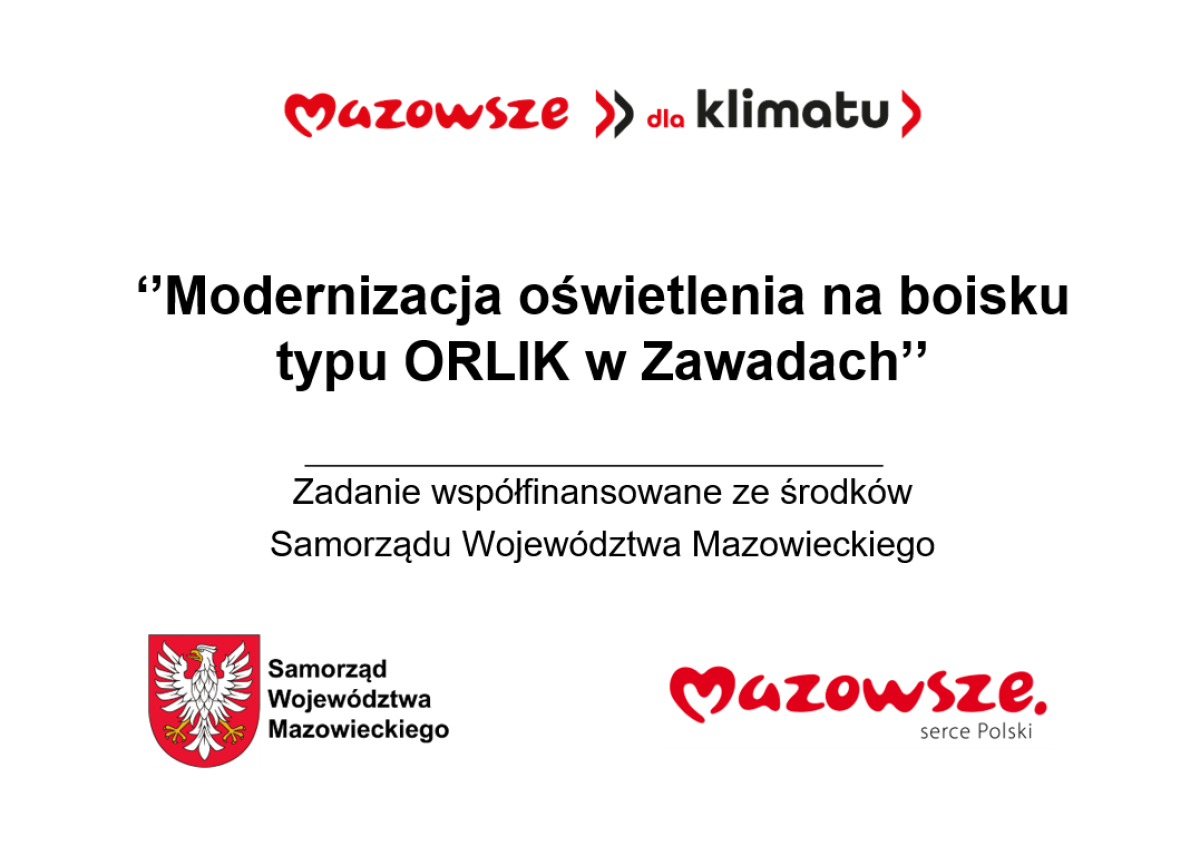 Mazowsze dla klimatu

‘’Modernizacja oświetlenia na boisku typu ORLIK w Zawadach’’

Zadanie współfinansowane ze środków Samorządu Województwa Mazowieckiego

Samorząd Województwa Mazowieckiego

Mazowsze. serce Polski